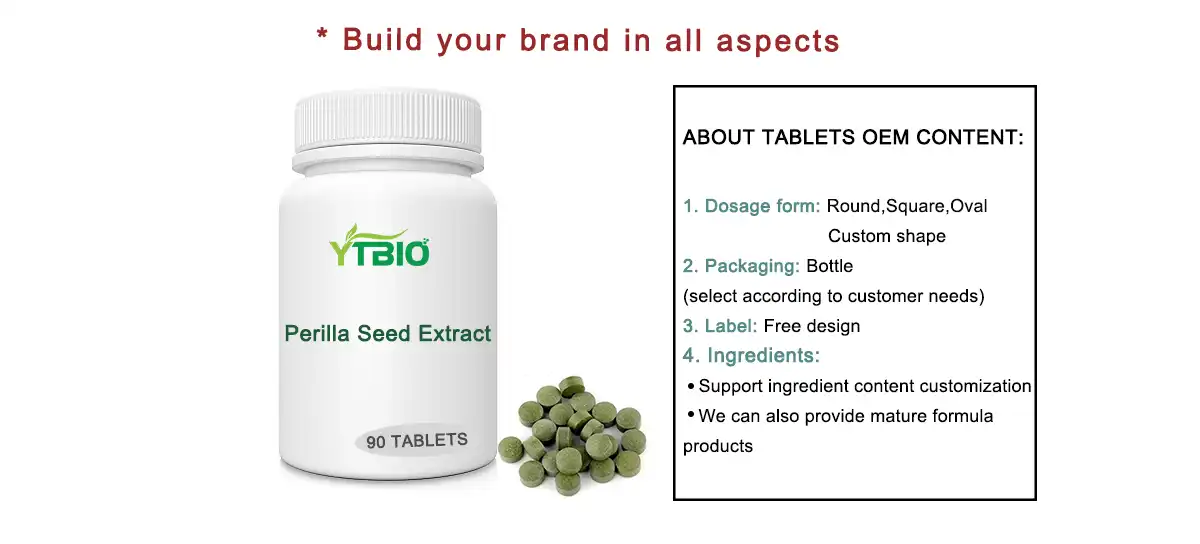 * Build your brand in all aspects

YTBIO

Perilla Seed Extract

90 TABLETS

ABOUT TABLETS OEM CONTENT:

1. Dosage form: Round,Square,Oval
Custom shape

2. Packaging: Bottle
(select according to customer needs)

3. Label: Free design

4. Ingredients:

• Support ingredient content customization

• We can also provide mature formula products